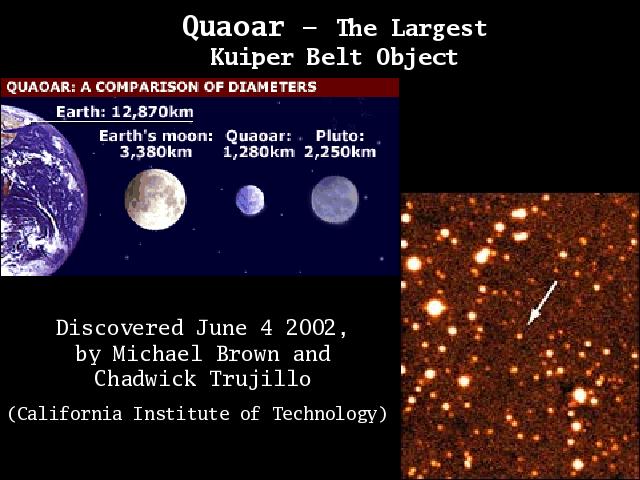 Quaoar – The Largest Kuiper Belt Object

QUAOAR: A COMPARISON OF DIAMETERS

Earth: 12,870km

Earth's moon: 3,380km

Quaoar: 1,280km

Pluto: 2,250km

Discovered June 4 2002, by Michael Brown and Chadwick Trujillo

(California Institute of Technology)